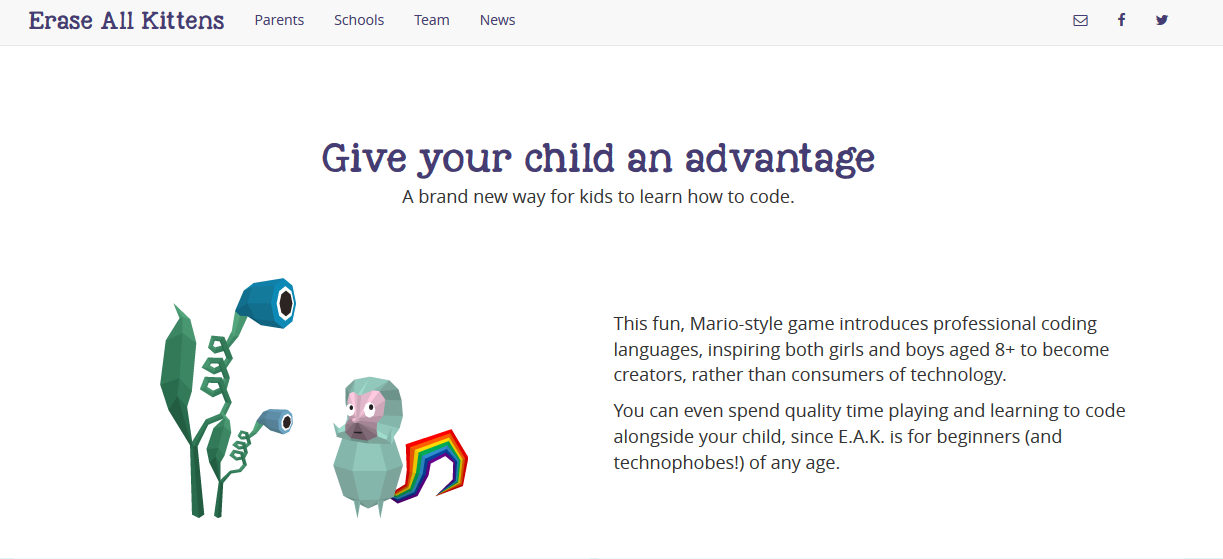 Erase All Kittens Parents Schools Team News

Give your child an advantage
A brand new way for kids to learn how to code.

This fun, Mario-style game introduces professional coding languages, inspiring both girls and boys aged 8+ to become creators, rather than consumers of technology.

You can even spend quality time playing and learning to code alongside your child, since E.A.K. is for beginners (and technophobes!) of any age.